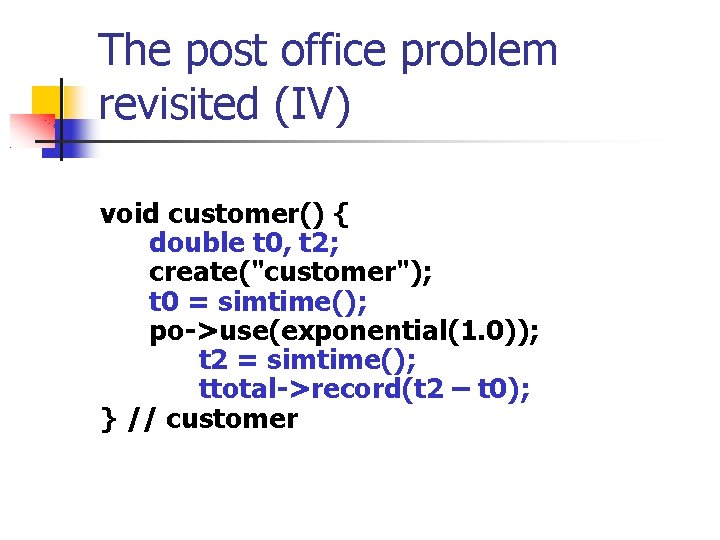 The post office problem revisited (IV)

void customer() {
    double t0, t2;
    create("customer");
    t0 = simtime();
    po->use(exponential(1.0));
        t2 = simtime();
        ttotal->record(t2 – t0);
} // customer